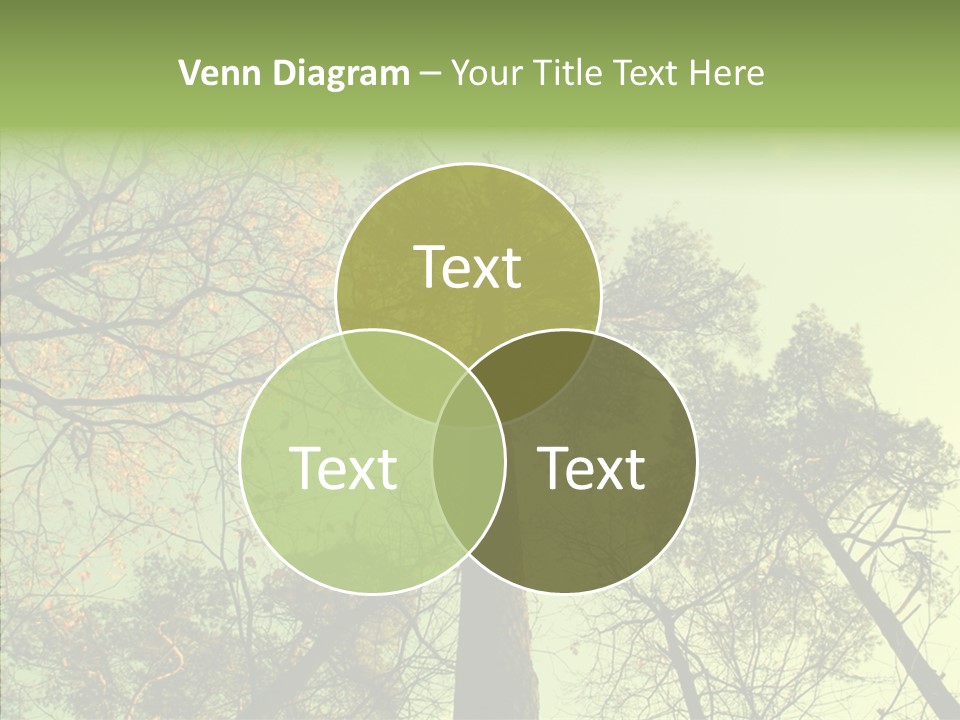 Venn Diagram – Your Title Text Here

Text

Text

Text